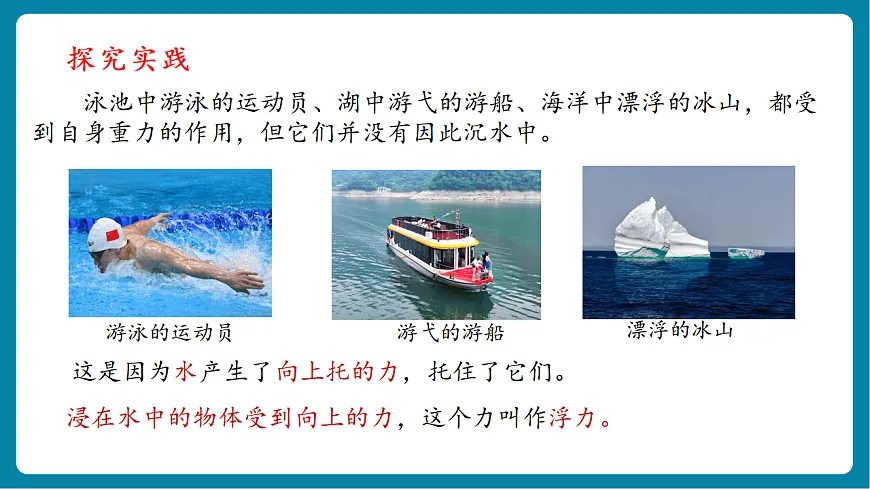 探究实践

泳池中游泳的运动员、湖中游弋的游船、海洋中漂浮的冰山，都受到自身重力的作用，但它们并没有因此沉水中。

游泳的运动员

游弋的游船

漂浮的冰山

这是因为水产生了向上托的力，托住了它们。

浸在水中的物体受到向上的力，这个力叫作浮力。